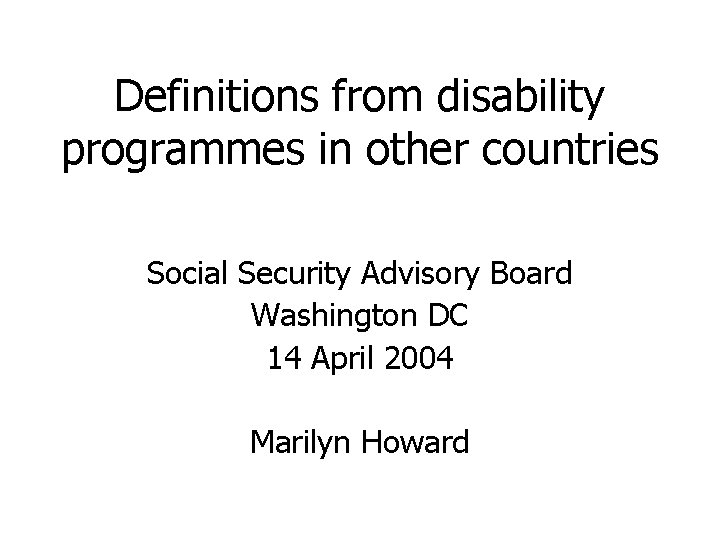 Definitions from disability programmes in other countries

Social Security Advisory Board
Washington DC
14 April 2004

Marilyn Howard